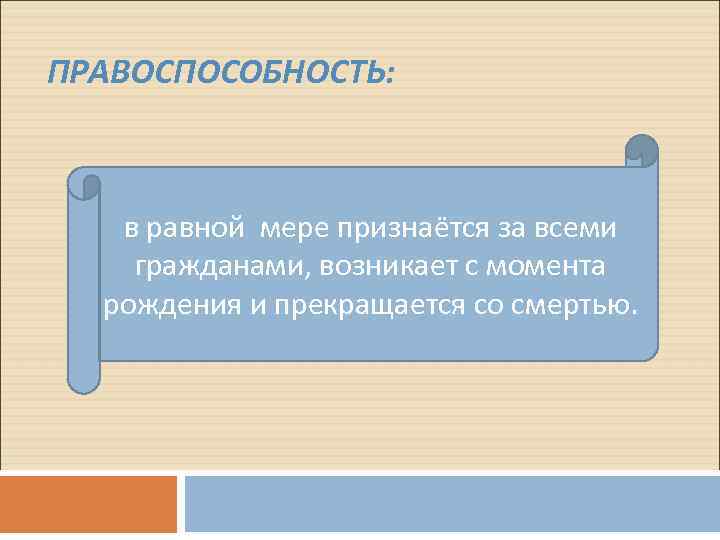 ПРАВОСПОСОБНОСТЬ:

в равной мере признаётся за всеми гражданами, возникает с момента рождения и прекращается со смертью.